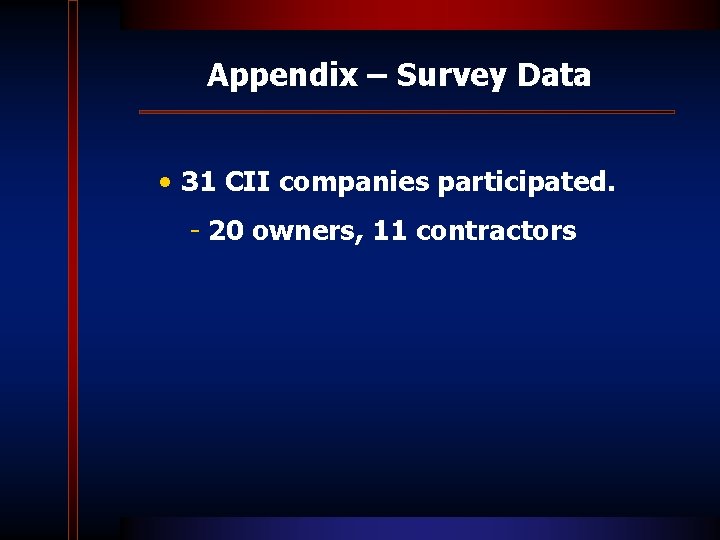 Appendix – Survey Data

• 31 CII companies participated.

- 20 owners, 11 contractors